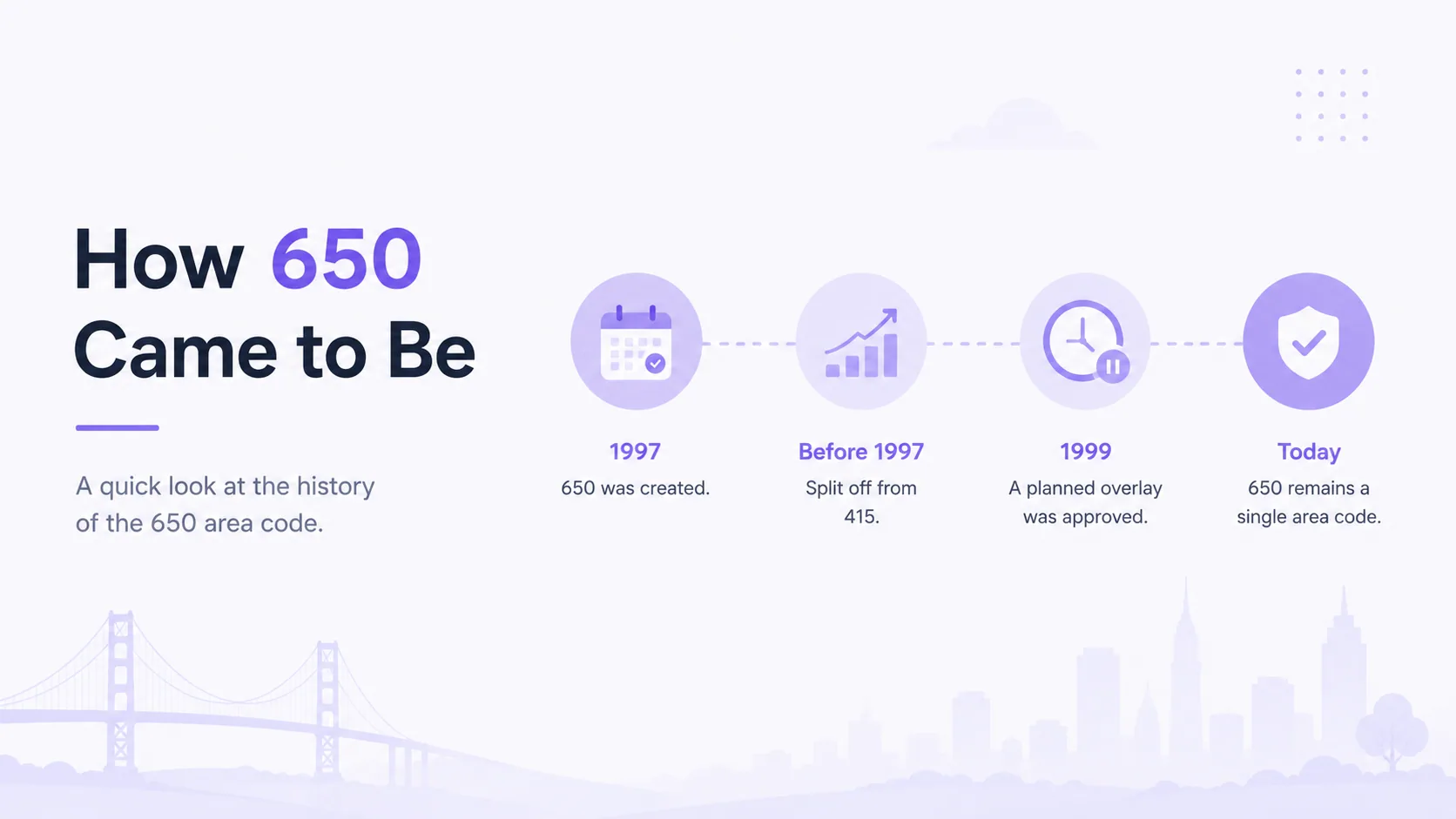 How 650 Came to Be

A quick look at the history of the 650 area code.

1997
650 was created.

Before 1997
Split off from 415.

1999
A planned overlay was approved.

Today
650 remains a single area code.